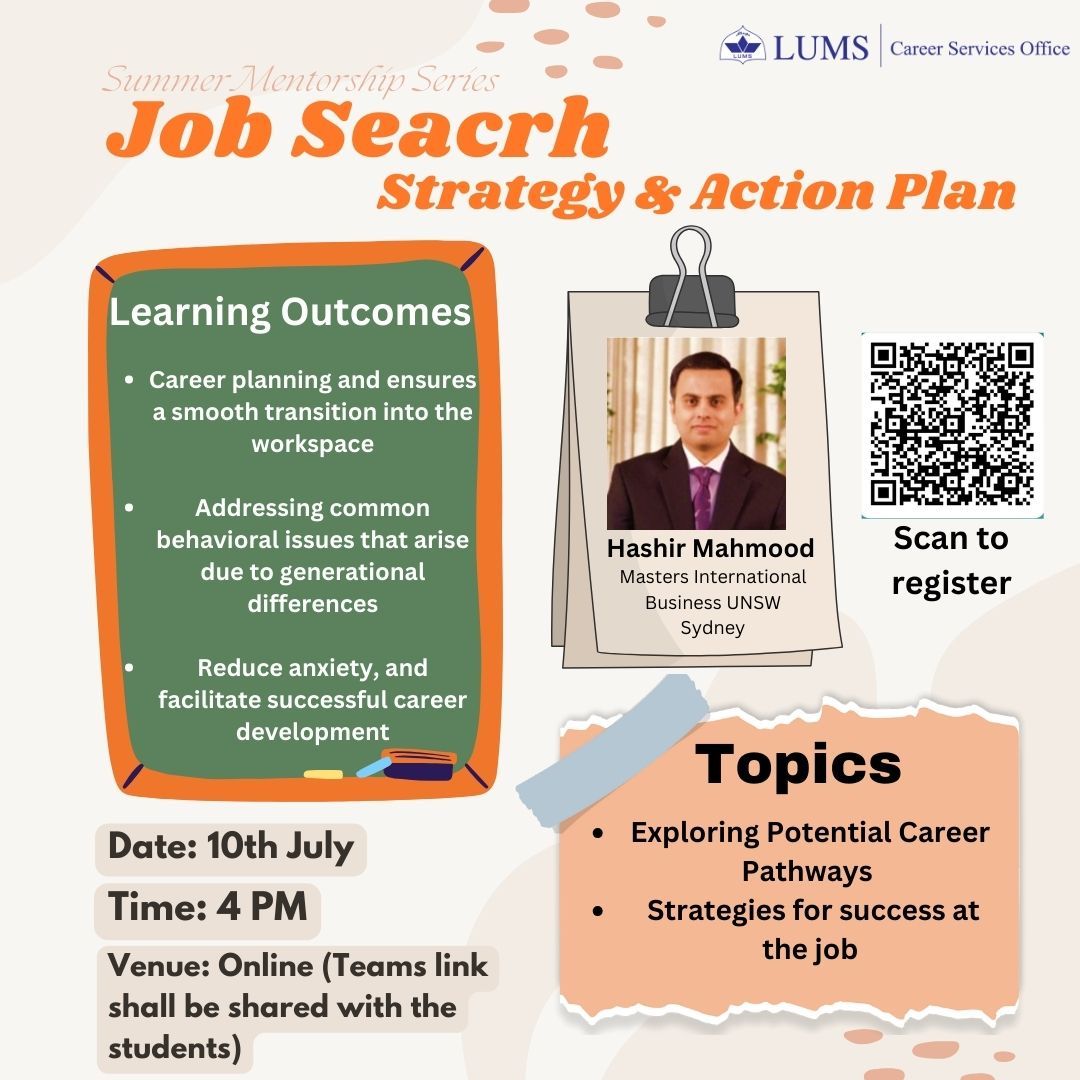 LUMS | Career Services Office

Summer Mentorship Series
Job Seacrh
Strategy & Action Plan

Learning Outcomes
- Career planning and ensures a smooth transition into the workspace
- Addressing common behavioral issues that arise due to generational differences
- Reduce anxiety, and facilitate successful career development

Hashir Mahmood
Masters International Business UNSW Sydney

Scan to register

Topics
- Exploring Potential Career Pathways
- Strategies for success at the job

Date: 10th July
Time: 4 PM
Venue: Online (Teams link shall be shared with the students)